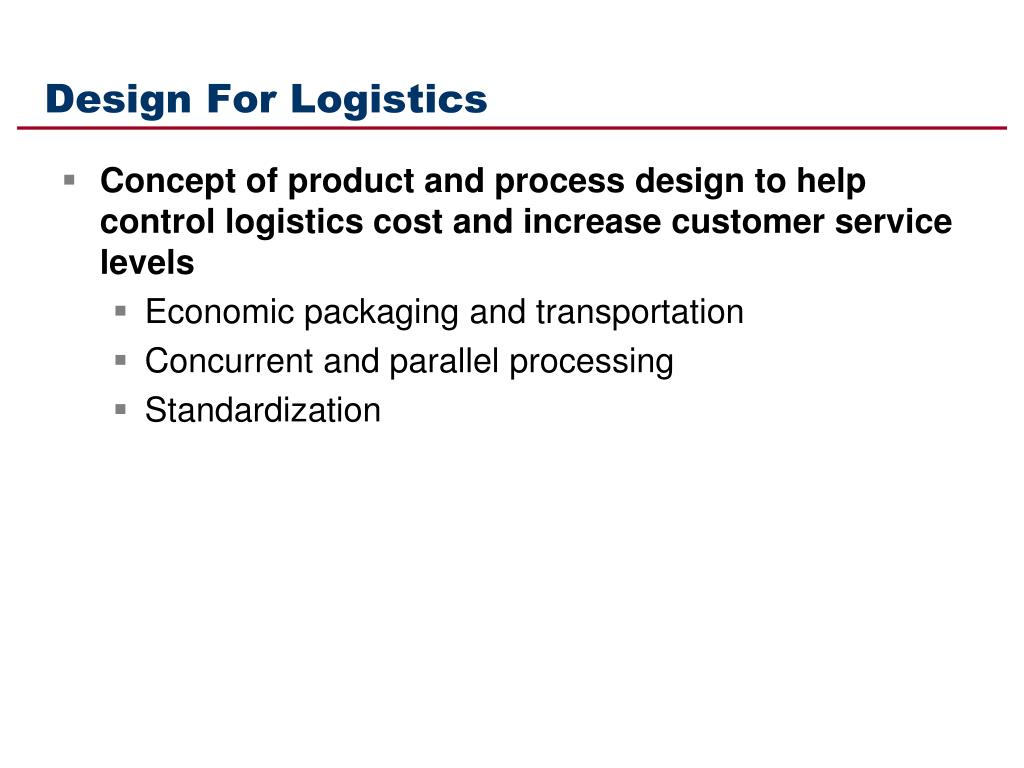 Design For Logistics

Concept of product and process design to help control logistics cost and increase customer service levels

Economic packaging and transportation

Concurrent and parallel processing

Standardization